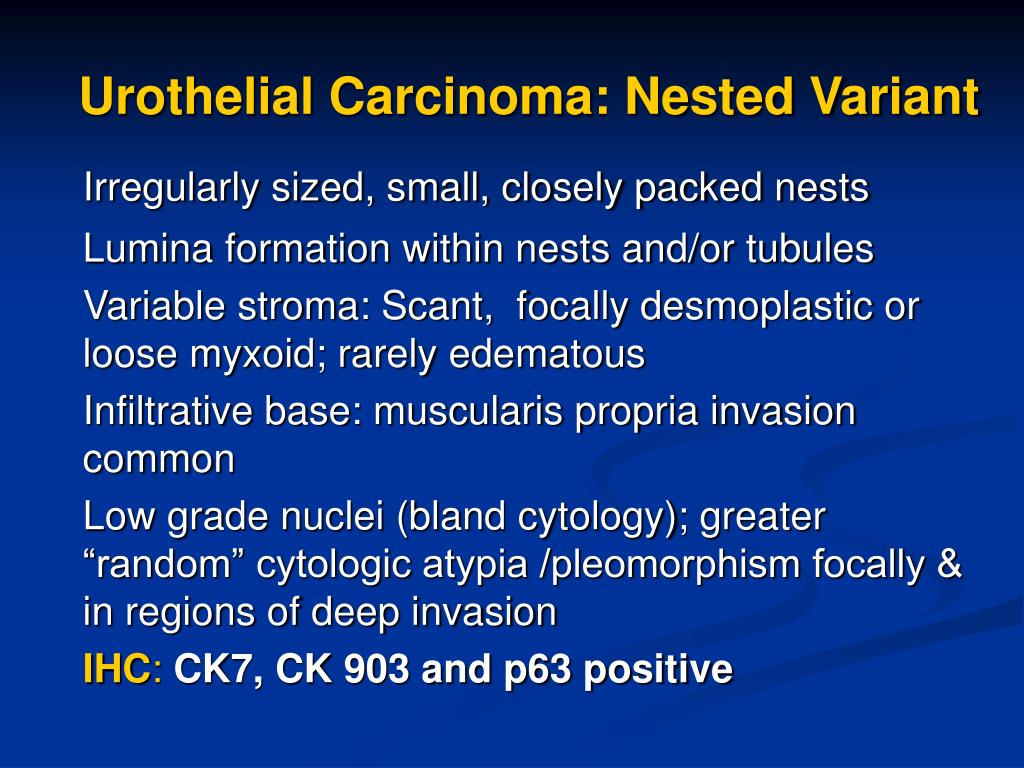 Urothelial Carcinoma: Nested Variant

Irregularly sized, small, closely packed nests

Lumina formation within nests and/or tubules

Variable stroma: Scant, focally desmoplastic or loose myxoid; rarely edematous

Infiltrative base: muscularis propria invasion common

Low grade nuclei (bland cytology); greater “random” cytologic atypia /pleomorphism focally & in regions of deep invasion

IHC: CK7, CK 903 and p63 positive